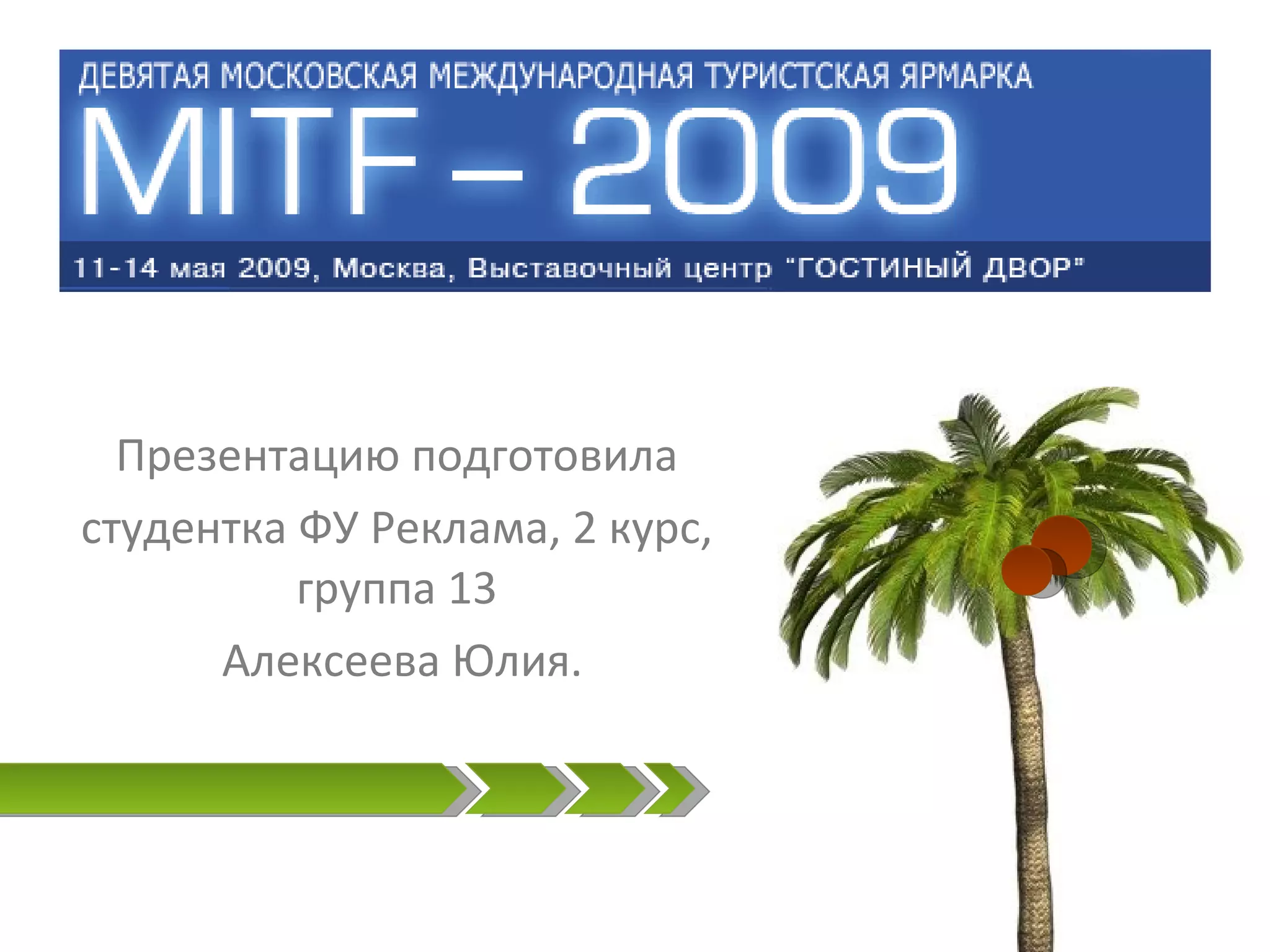 ДЕВЯТАЯ МОСКОВСКАЯ МЕЖДУНАРОДНАЯ ТУРИСТСКАЯ ЯРМАРКА

MITF – 2009

11-14 мая 2009, Москва, Выставочный центр "ГОСТИНЫЙ ДВОР"

Презентацию подготовила студентка ФУ Реклама, 2 курс, группа 13

Алексеева Юлия.